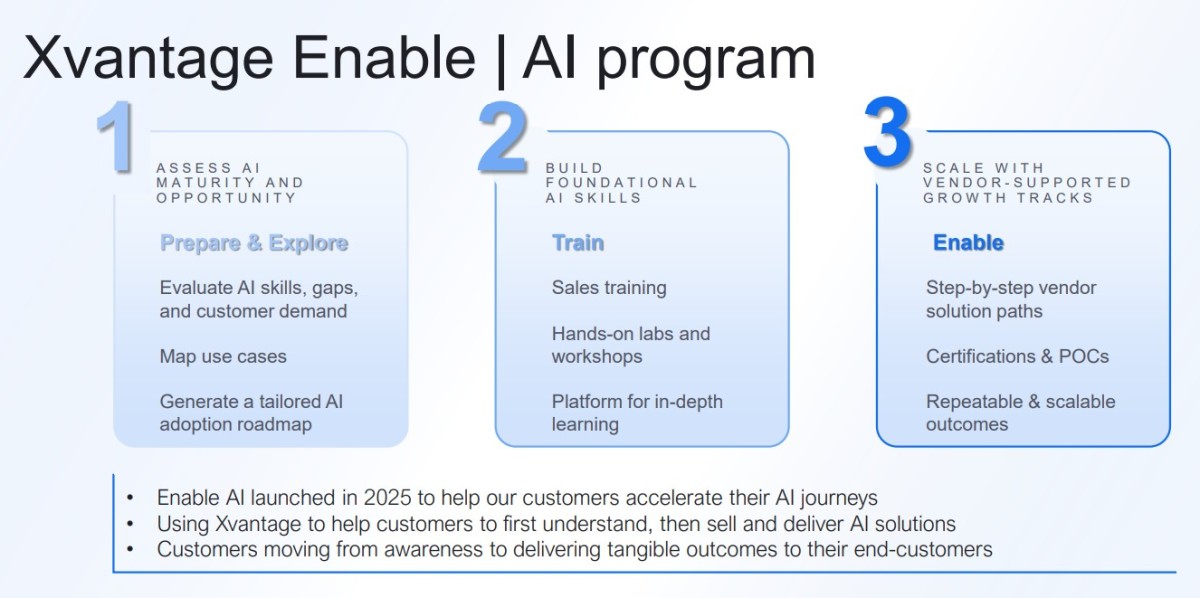 Xvantage Enable | AI program

1

ASSESS AI MATURITY AND OPPORTUNITY

Prepare & Explore

Evaluate AI skills, gaps, and customer demand

Map use cases

Generate a tailored AI adoption roadmap

2

BUILD FOUNDATIONAL AI SKILLS

Train

Sales training

Hands-on labs and workshops

Platform for in-depth learning

3

SCALE WITH VENDOR-SUPPORTED GROWTH TRACKS

Enable

Step-by-step vendor solution paths

Certifications & POCs

Repeatable & scalable outcomes

• Enable AI launched in 2025 to help our customers accelerate their AI journeys
• Using Xvantage to help customers to first understand, then sell and deliver AI solutions
• Customers moving from awareness to delivering tangible outcomes to their end-customers